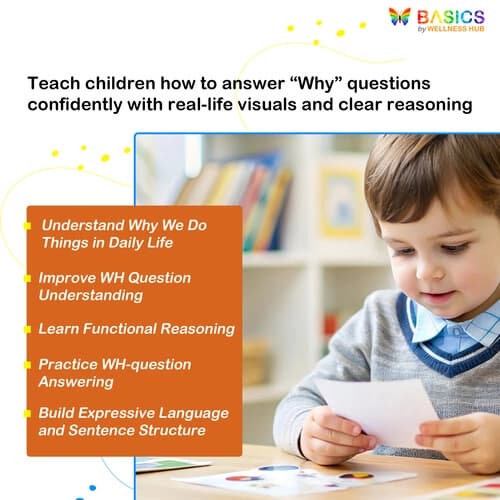 BASICS
by WELLNESS HUB

Teach children how to answer “Why” questions confidently with real-life visuals and clear reasoning

Understand Why We Do Things in Daily Life

Improve WH Question Understanding

Learn Functional Reasoning

Practice WH-question Answering

Build Expressive Language and Sentence Structure